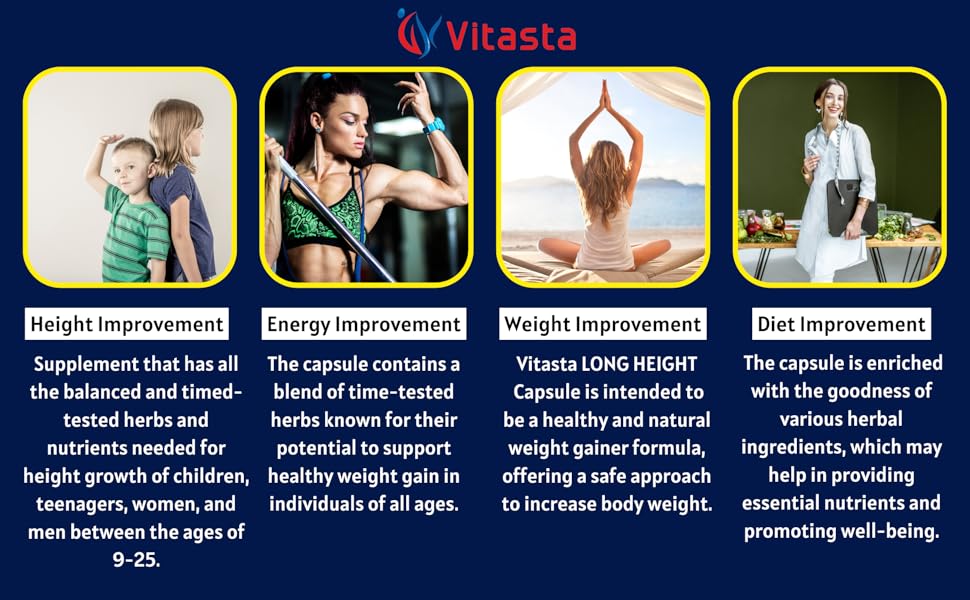 Vitasta

Height Improvement

Supplement that has all the balanced and timed-tested herbs and nutrients needed for height growth of children, teenagers, women, and men between the ages of 9-25.

Energy Improvement

The capsule contains a blend of time-tested herbs known for their potential to support healthy weight gain in individuals of all ages.

Weight Improvement

Vitasta LONG HEIGHT Capsule is intended to be a healthy and natural weight gainer formula, offering a safe approach to increase body weight.

Diet Improvement

The capsule is enriched with the goodness of various herbal ingredients, which may help in providing essential nutrients and promoting well-being.